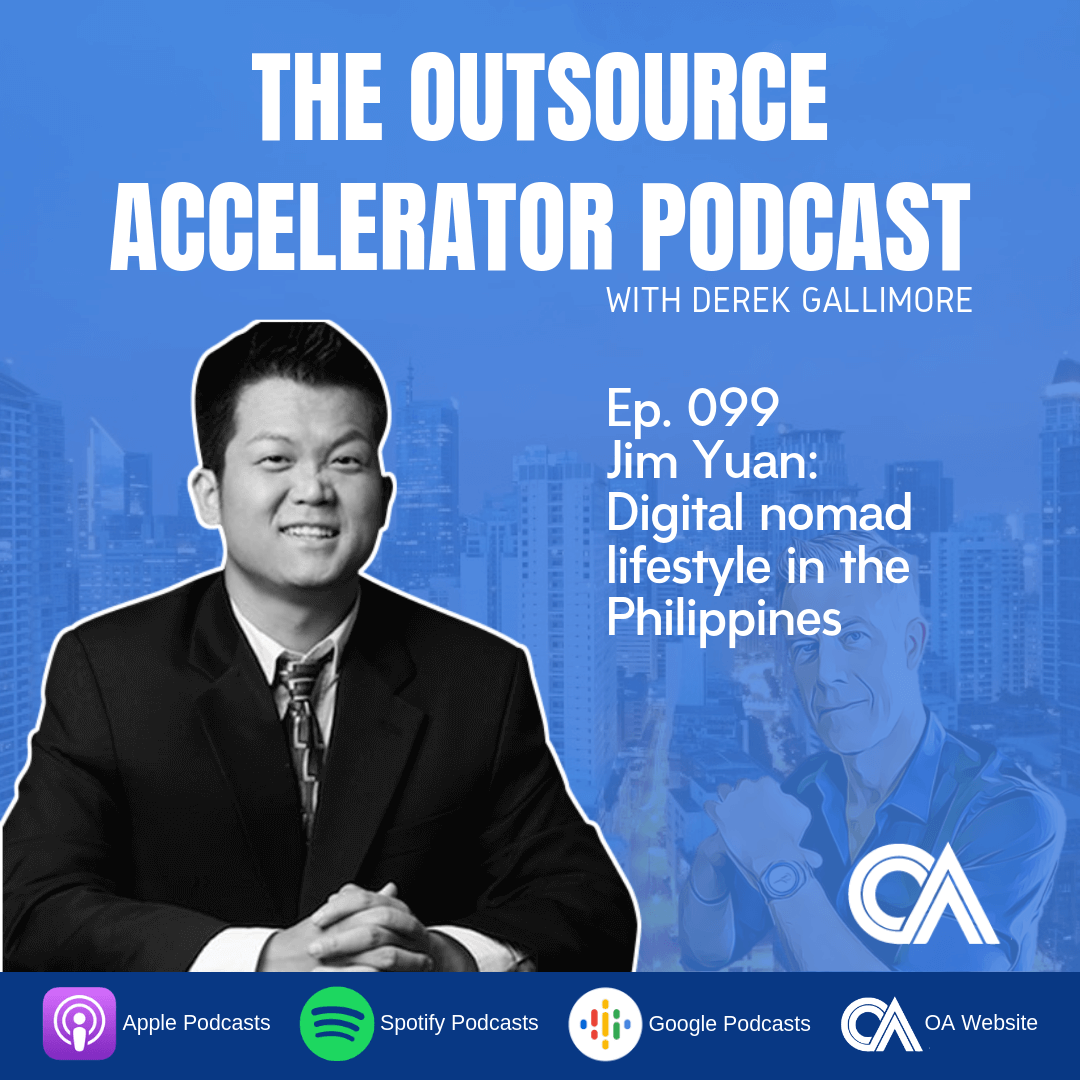 THE OUTSOURCE ACCELERATOR PODCAST
WITH DEREK GALLIMORE

Ep. 099
Jim Yuan: Digital nomad lifestyle in the Philippines

OA

Apple Podcasts
Spotify Podcasts
Google Podcasts
OA Website